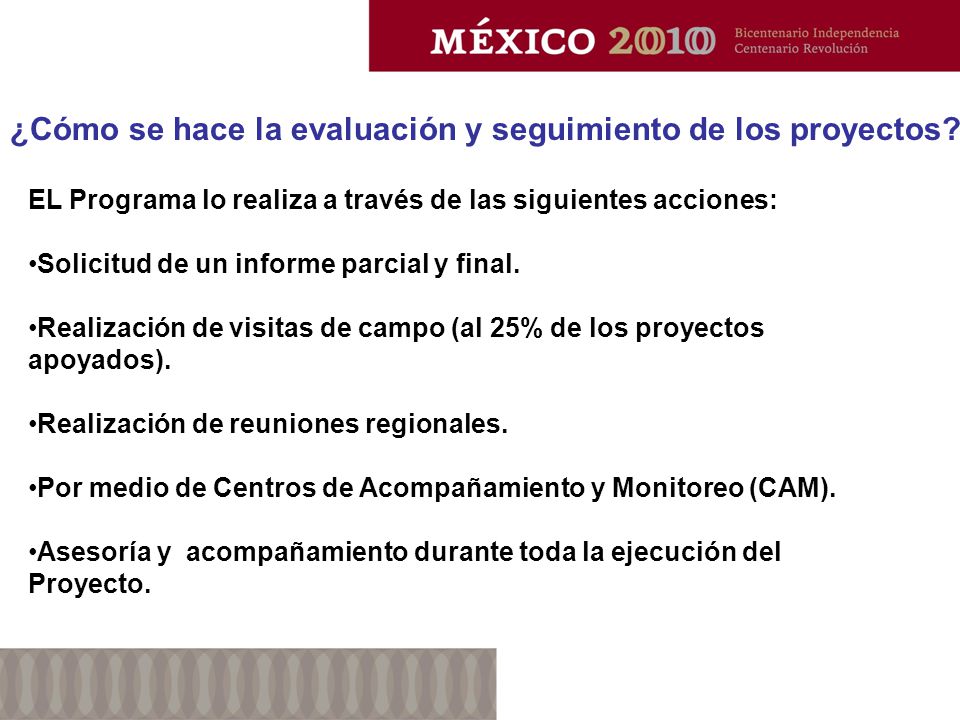 MÉXICO 2010 Bicentenario Independencia Centenario Revolución

¿Cómo se hace la evaluación y seguimiento de los proyectos?

EL Programa lo realiza a través de las siguientes acciones:

•Solicitud de un informe parcial y final.

•Realización de visitas de campo (al 25% de los proyectos apoyados).

•Realización de reuniones regionales.

•Por medio de Centros de Acompañamiento y Monitoreo (CAM).

•Asesoría y acompañamiento durante toda la ejecución del Proyecto.